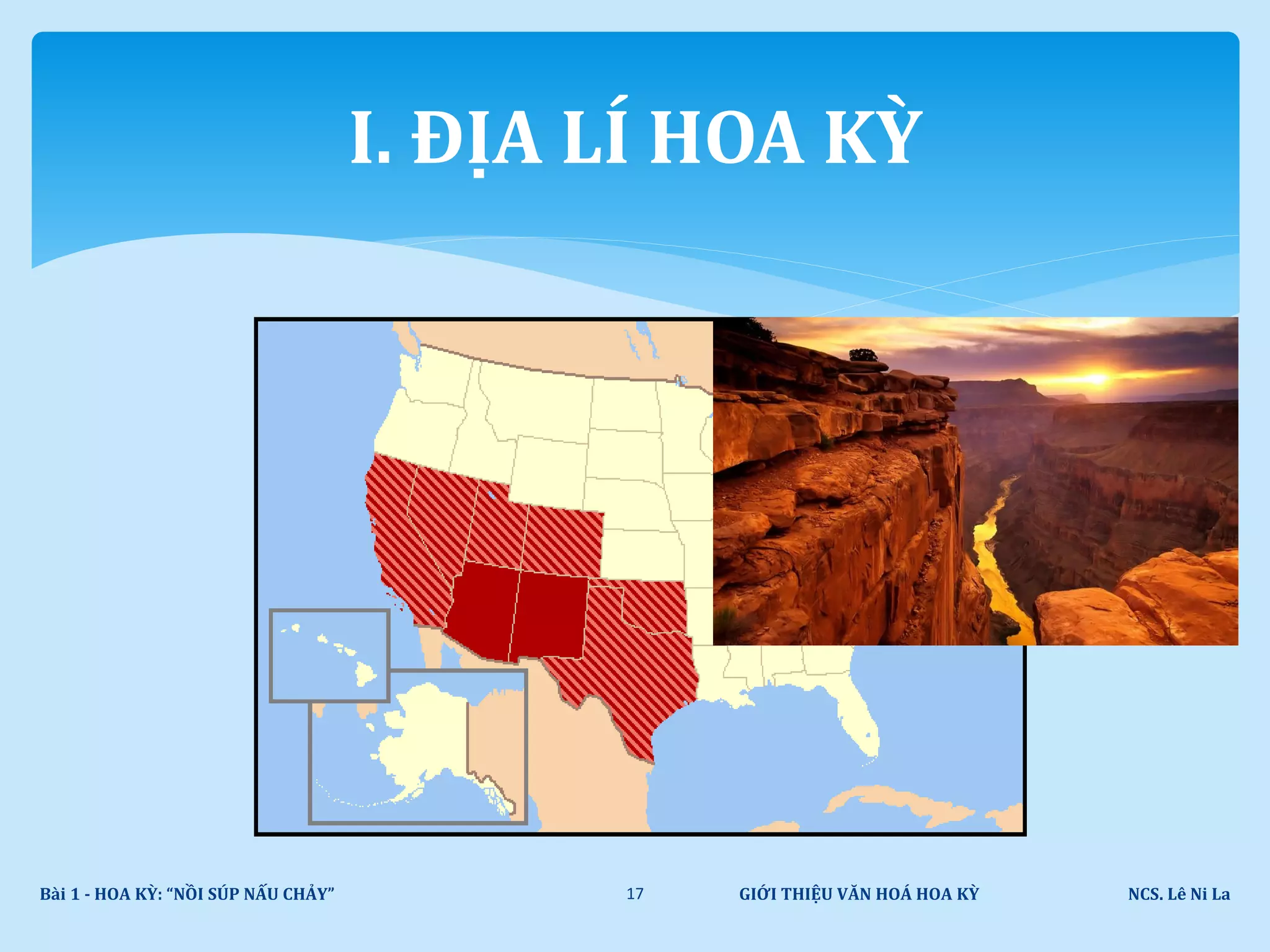 I. ĐỊA LÍ HOA KỲ

Bài 1 - HOA KỲ: “NỒI SÚP NẤU CHẢY”

17

GIỚI THIỆU VĂN HOÁ HOA KỲ

NCS. Lê Ni La